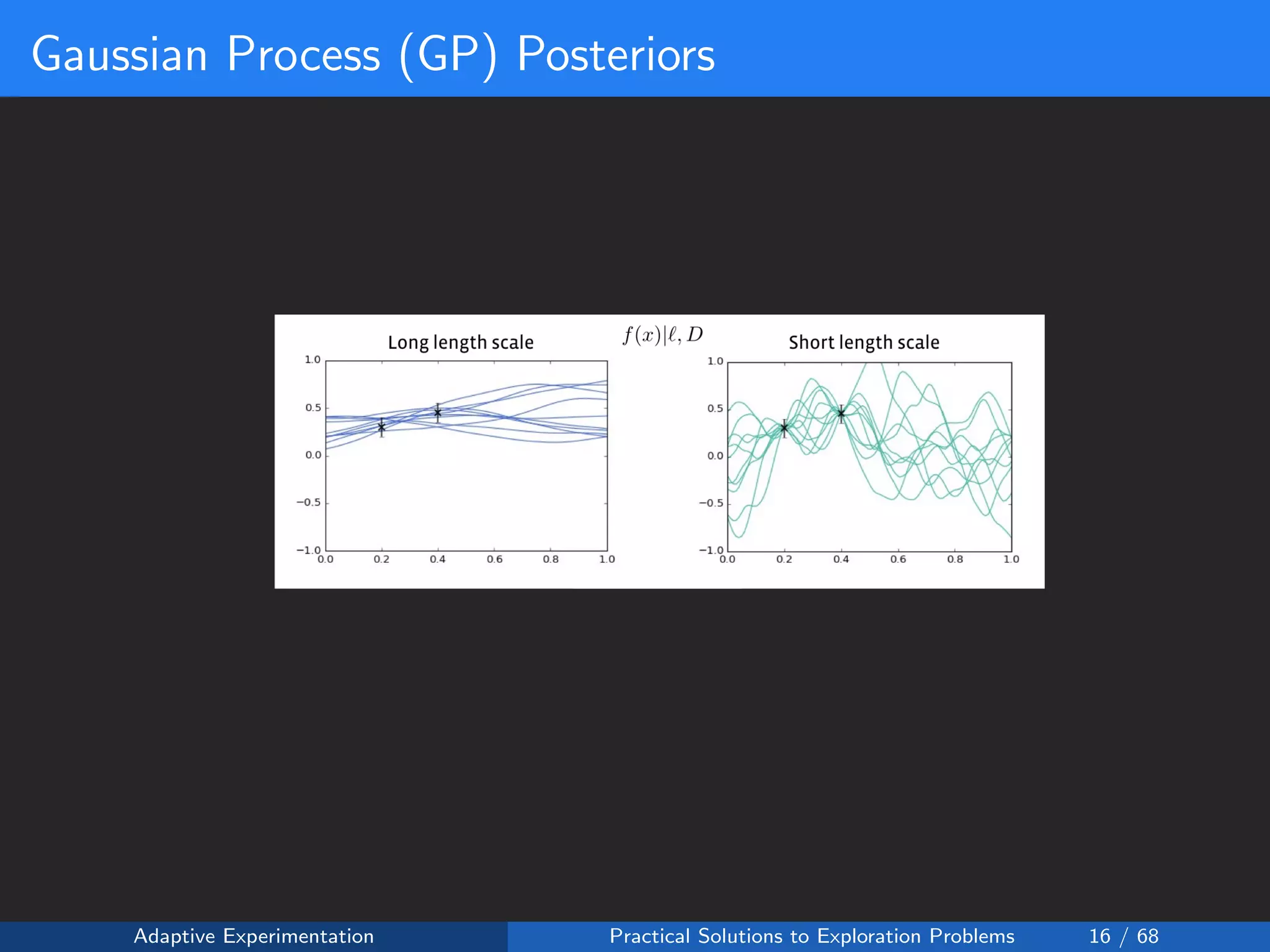 Gaussian Process (GP) Posteriors

Long length scale

$f(x)|\ell, D$

Short length scale

1.0
0.5
0.0
−0.5
−1.0
0.0 0.2 0.4 0.6 0.8 1.0

1.0
0.5
0.0
−0.5
−1.0
0.0 0.2 0.4 0.6 0.8 1.0

Adaptive Experimentation

Practical Solutions to Exploration Problems 16 / 68